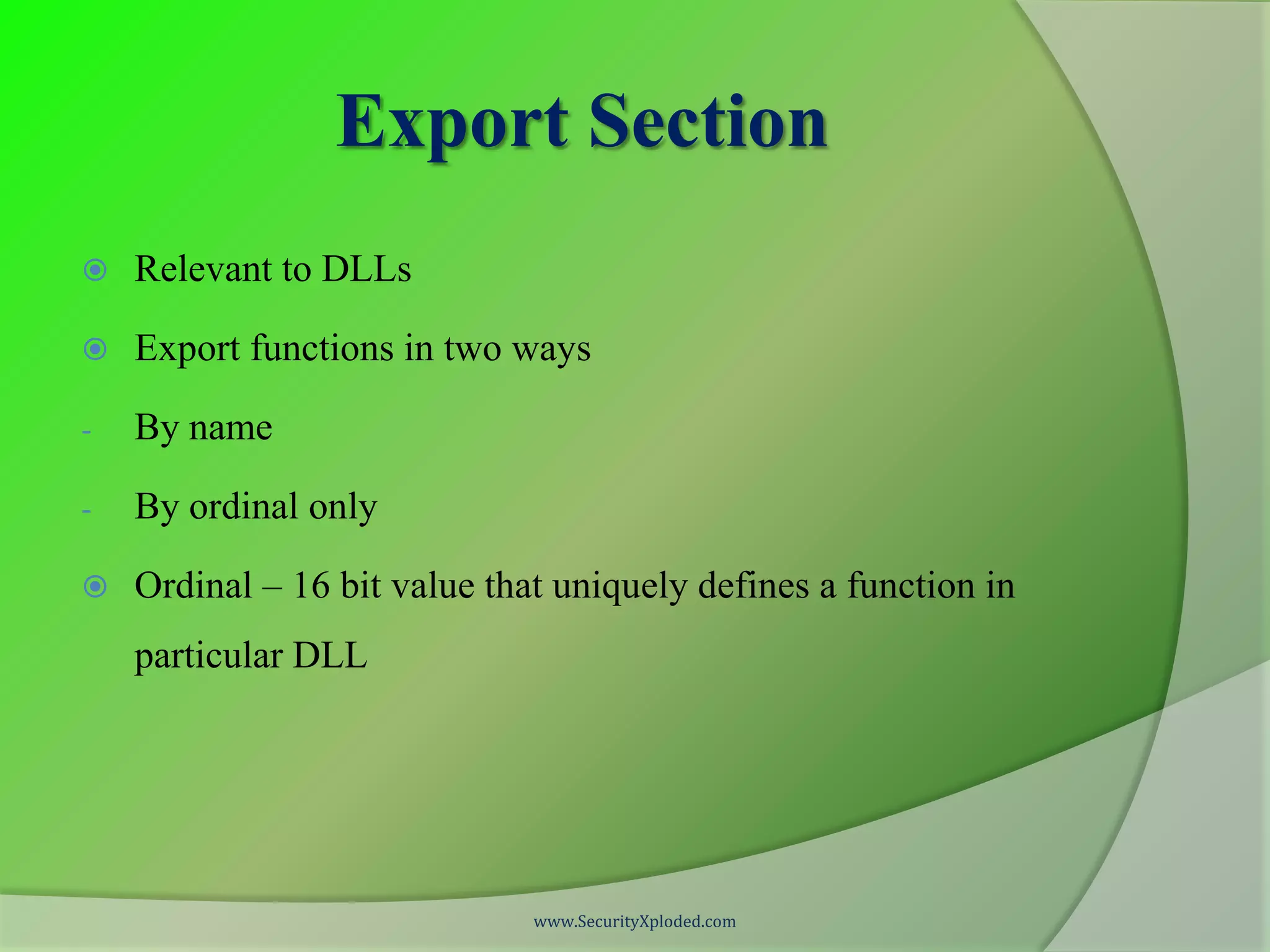 Export Section

Relevant to DLLs

Export functions in two ways

- By name

- By ordinal only

Ordinal – 16 bit value that uniquely defines a function in particular DLL

www.SecurityXploded.com